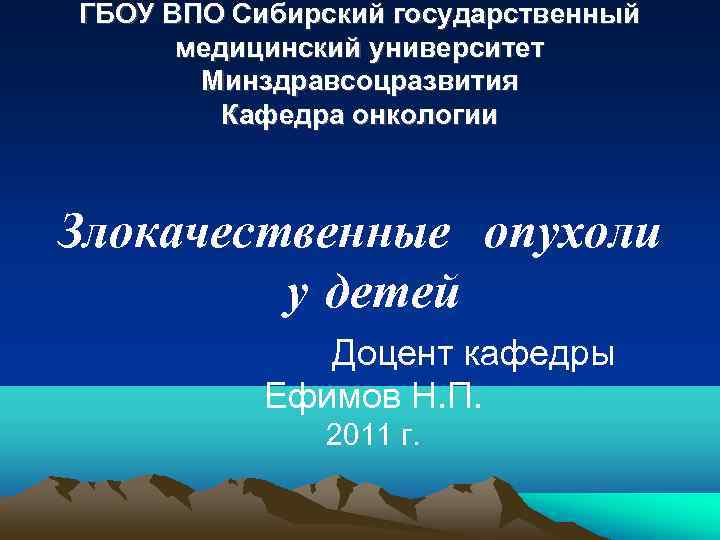 ГБОУ ВПО Сибирский государственный медицинский университет Минздравсоцразвития
Кафедра онкологии

Злокачественные опухоли у детей

Доцент кафедры
Ефимов Н.П.
2011 г.